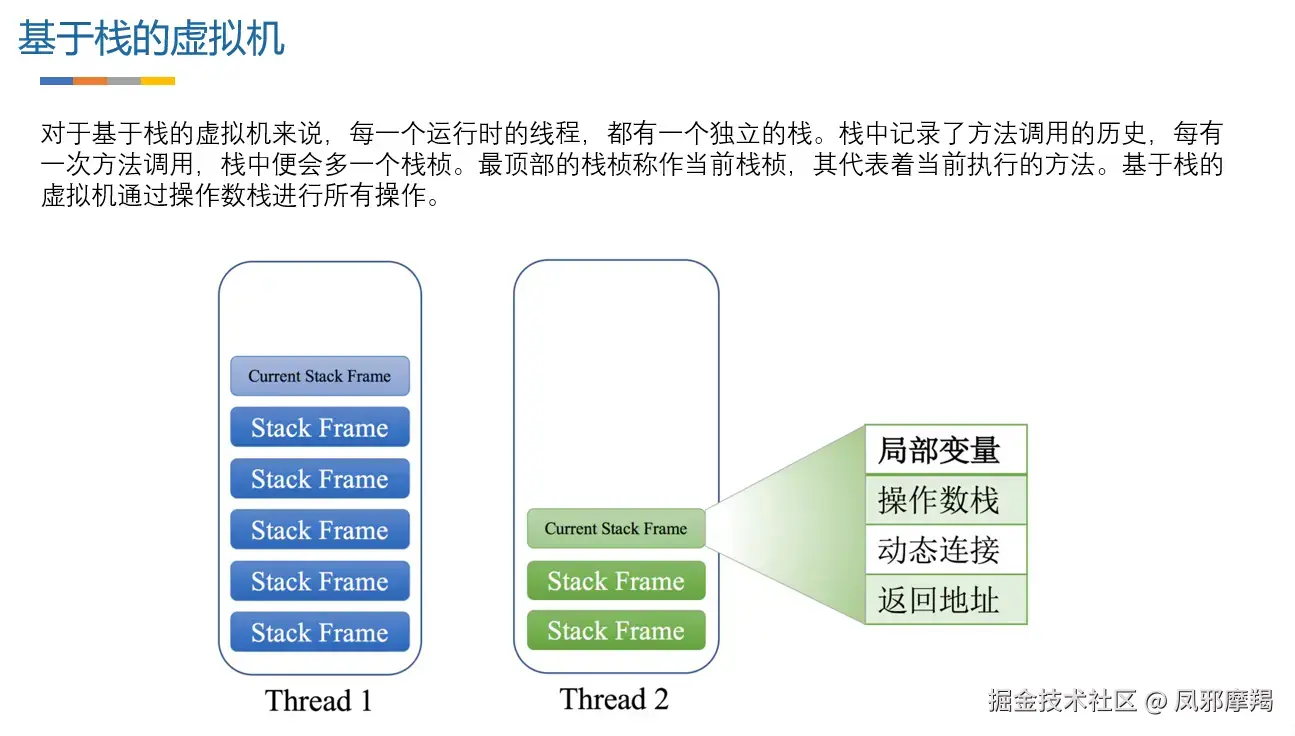 基于栈的虚拟机

对于基于栈的虚拟机来说，每一个运行时的线程，都有一个独立的栈。栈中记录了方法调用的历史，每有一次方法调用，栈中便会多一个栈桢。最顶部的栈桢称作当前栈桢，其代表着当前执行的方法。基于栈的虚拟机通过操作数栈进行所有操作。

Current Stack Frame
Stack Frame
Stack Frame
Stack Frame
Stack Frame
Stack Frame
Thread 1

Current Stack Frame
Stack Frame
Stack Frame
Thread 2

局部变量
操作数栈
动态连接
返回地址

掘金技术社区 @ 凤邪摩羯